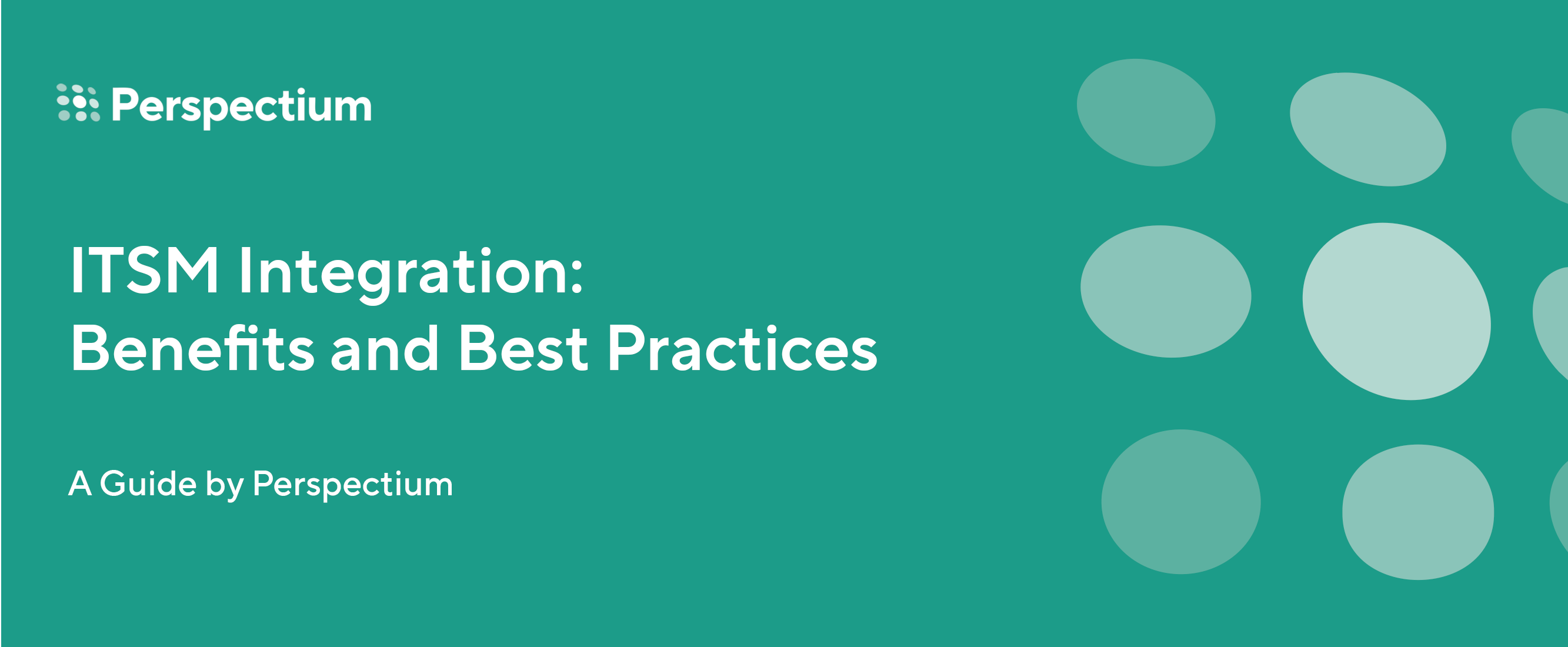 Perspectium

ITSM Integration:
Benefits and Best Practices

A Guide by Perspectium